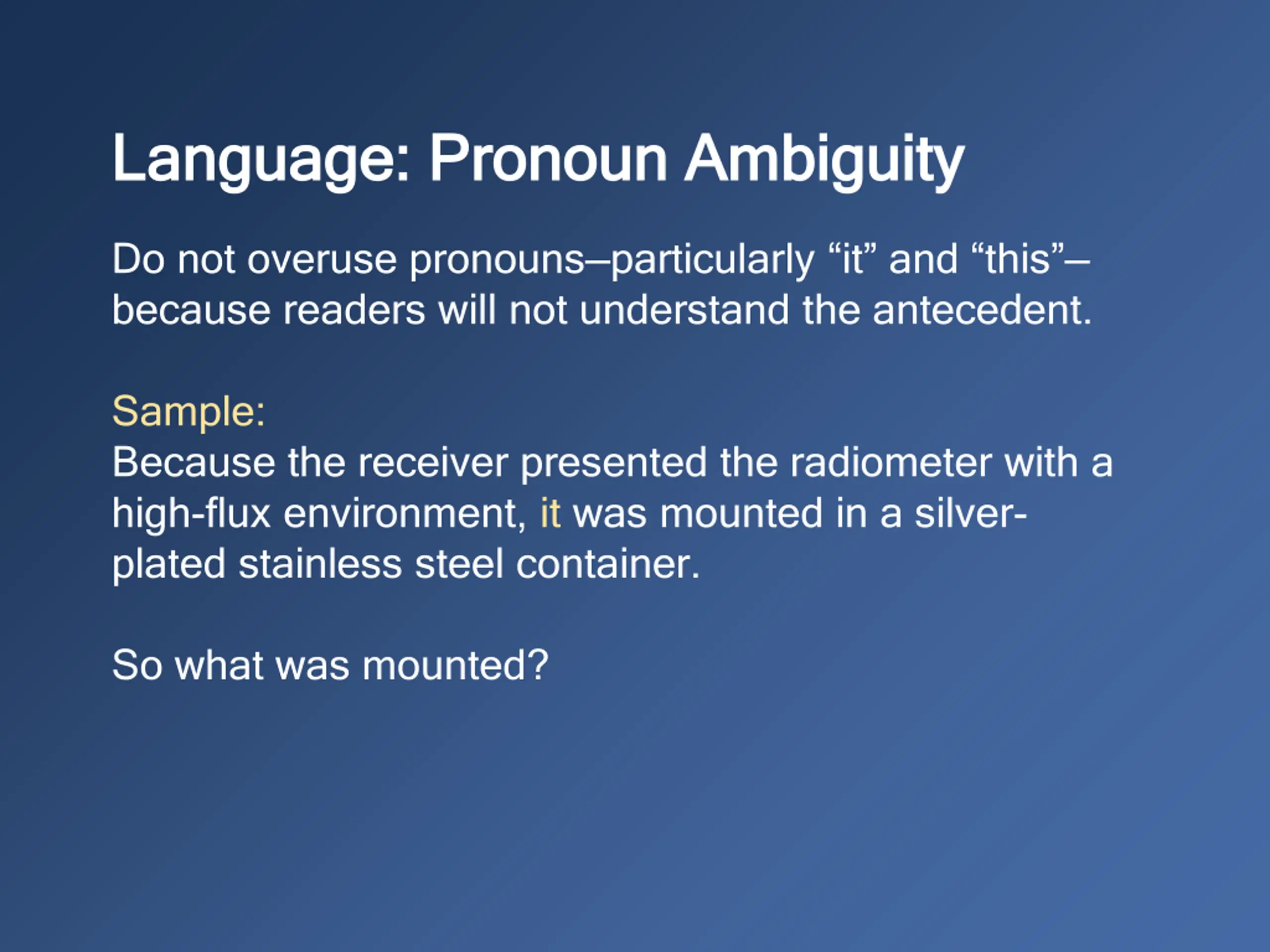 Language: Pronoun Ambiguity

Do not overuse pronouns–particularly “it” and “this”–because readers will not understand the antecedent.

Sample:
Because the receiver presented the radiometer with a high-flux environment, it was mounted in a silver-plated stainless steel container.

So what was mounted?